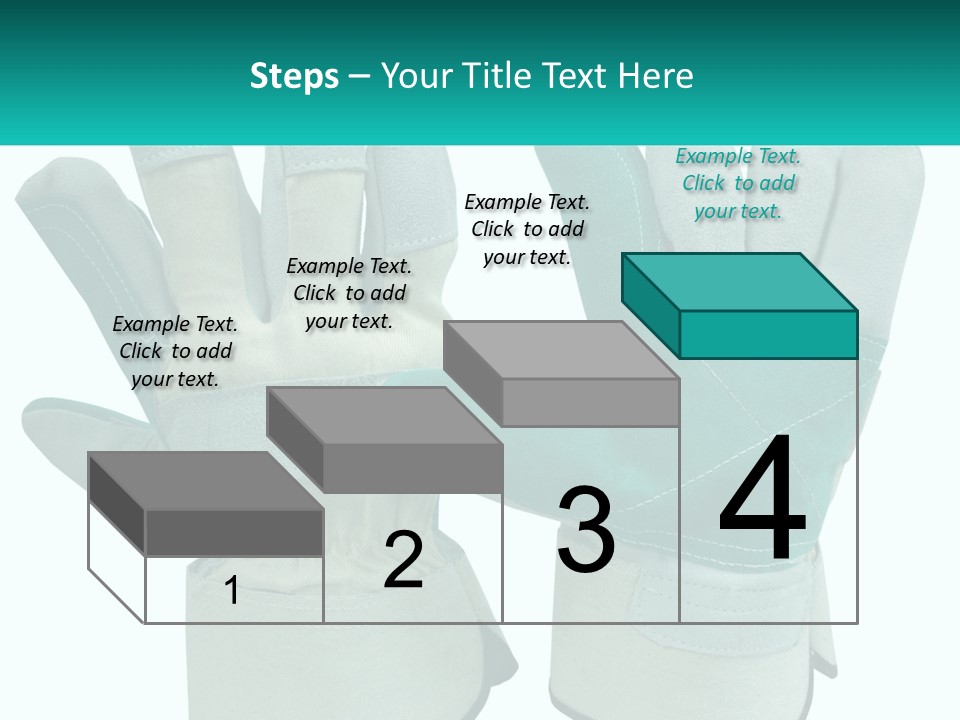 Steps – Your Title Text Here

Example Text. Click to add your text.

Example Text. Click to add your text.

Example Text. Click to add your text.

Example Text. Click to add your text.

1

2

3

4